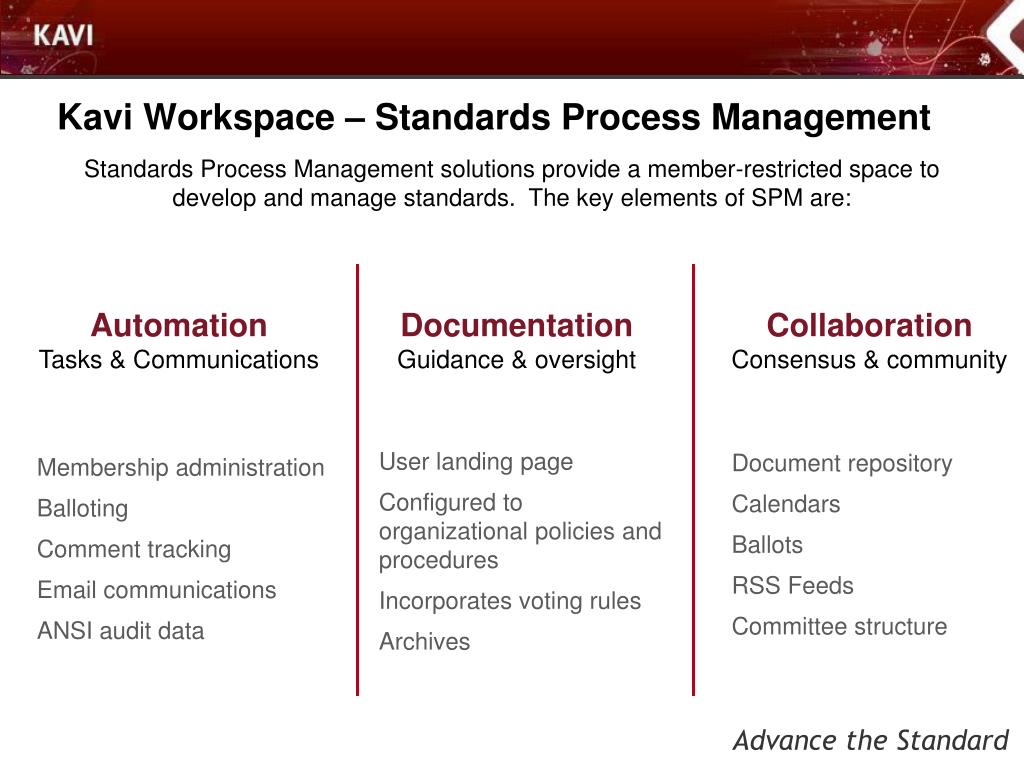 KAVI

Kavi Workspace – Standards Process Management

Standards Process Management solutions provide a member-restricted space to develop and manage standards. The key elements of SPM are:

Automation
Tasks & Communications

Membership administration
Balloting
Comment tracking
Email communications
ANSI audit data

Documentation
Guidance & oversight

User landing page
Configured to organizational policies and procedures
Incorporates voting rules
Archives

Collaboration
Consensus & community

Document repository
Calendars
Ballots
RSS Feeds
Committee structure

Advance the Standard